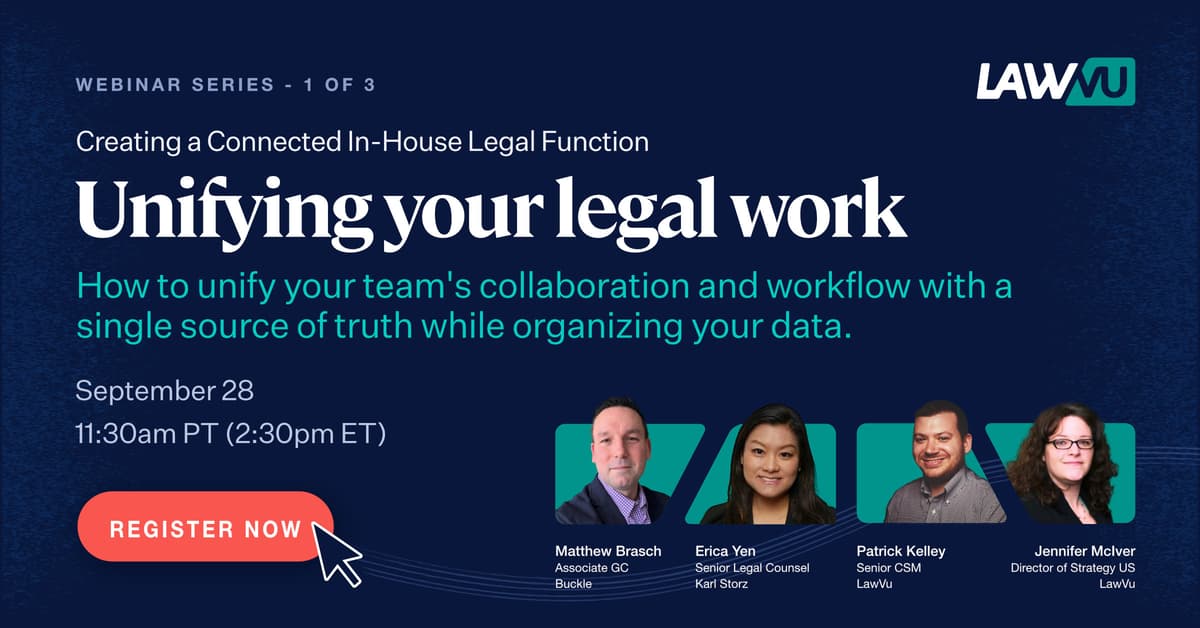 WEBINAR SERIES - 1 OF 3

LAWVU

Creating a Connected In-House Legal Function

Unifying your legal work

How to unify your team's collaboration and workflow with a single source of truth while organizing your data.

September 28
11:30am PT (2:30pm ET)

REGISTER NOW

Matthew Brasch
Associate GC
Buckle

Erica Yen
Senior Legal Counsel
Karl Storz

Patrick Kelley
Senior CSM
LawVu

Jennifer McIver
Director of Strategy US
LawVu